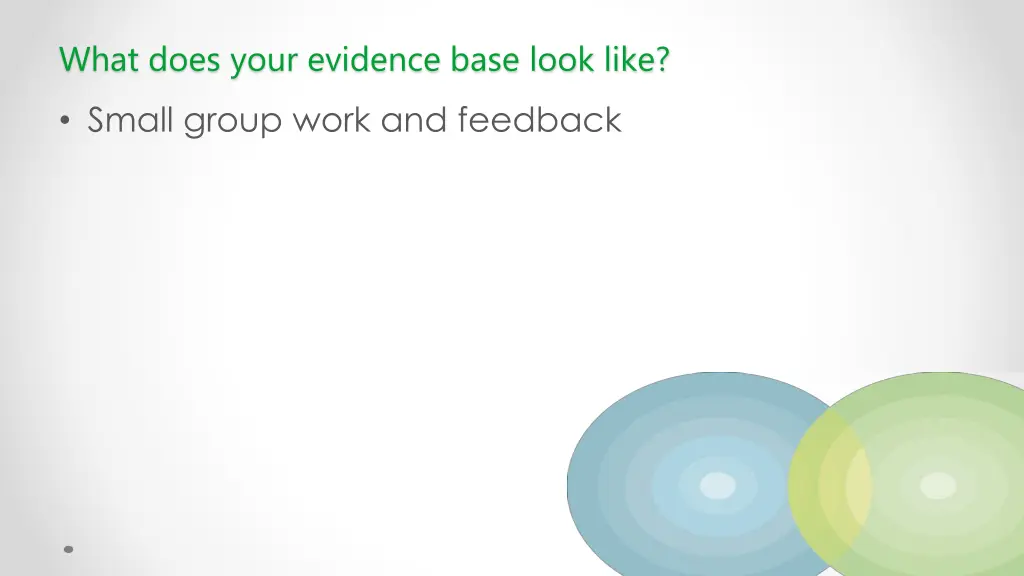 What does your evidence base look like?

• Small group work and feedback